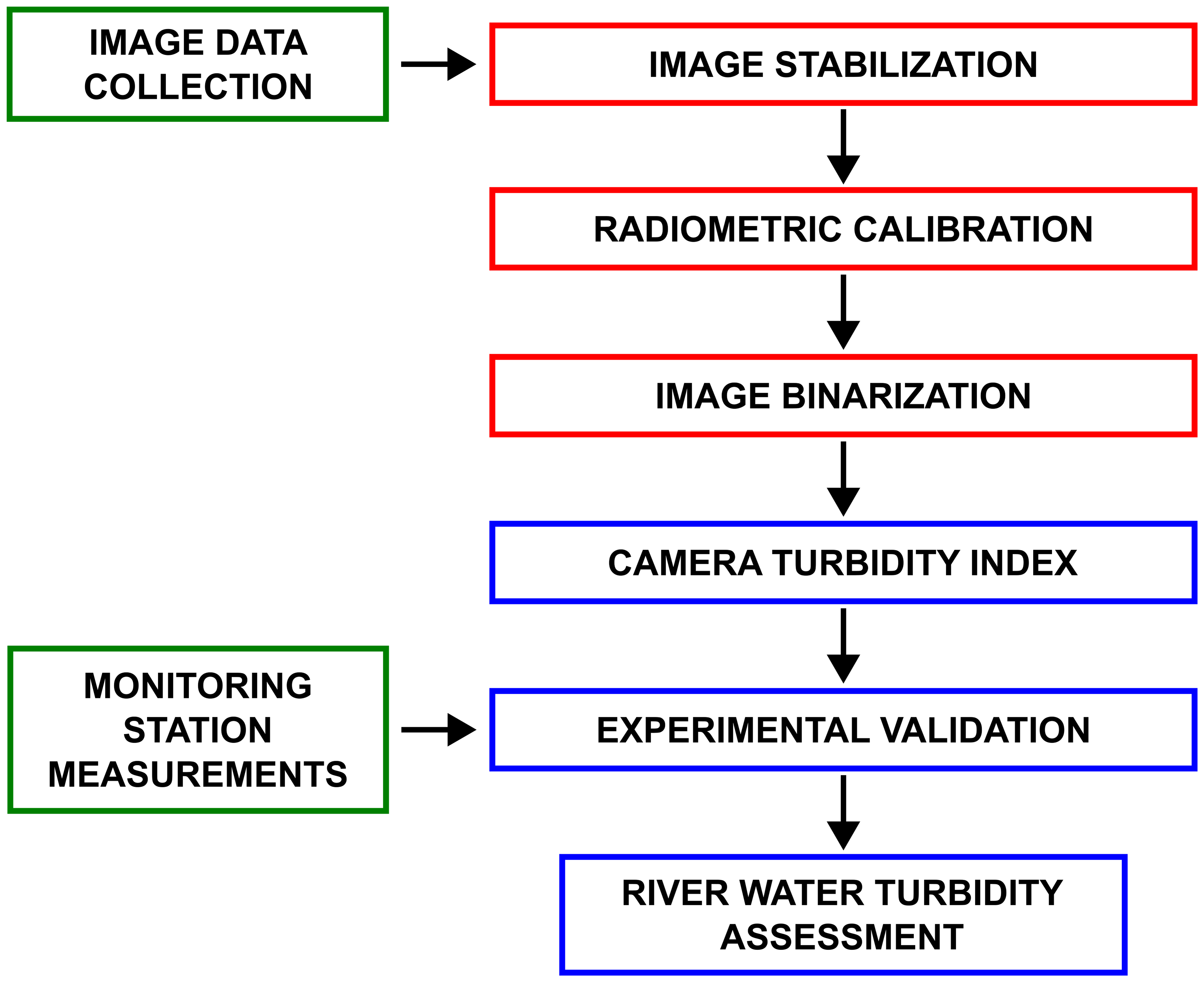 IMAGE DATA COLLECTION

IMAGE STABILIZATION

RADIOMETRIC CALIBRATION

IMAGE BINARIZATION

CAMERA TURBIDITY INDEX

MONITORING STATION MEASUREMENTS

EXPERIMENTAL VALIDATION

RIVER WATER TURBIDITY ASSESSMENT